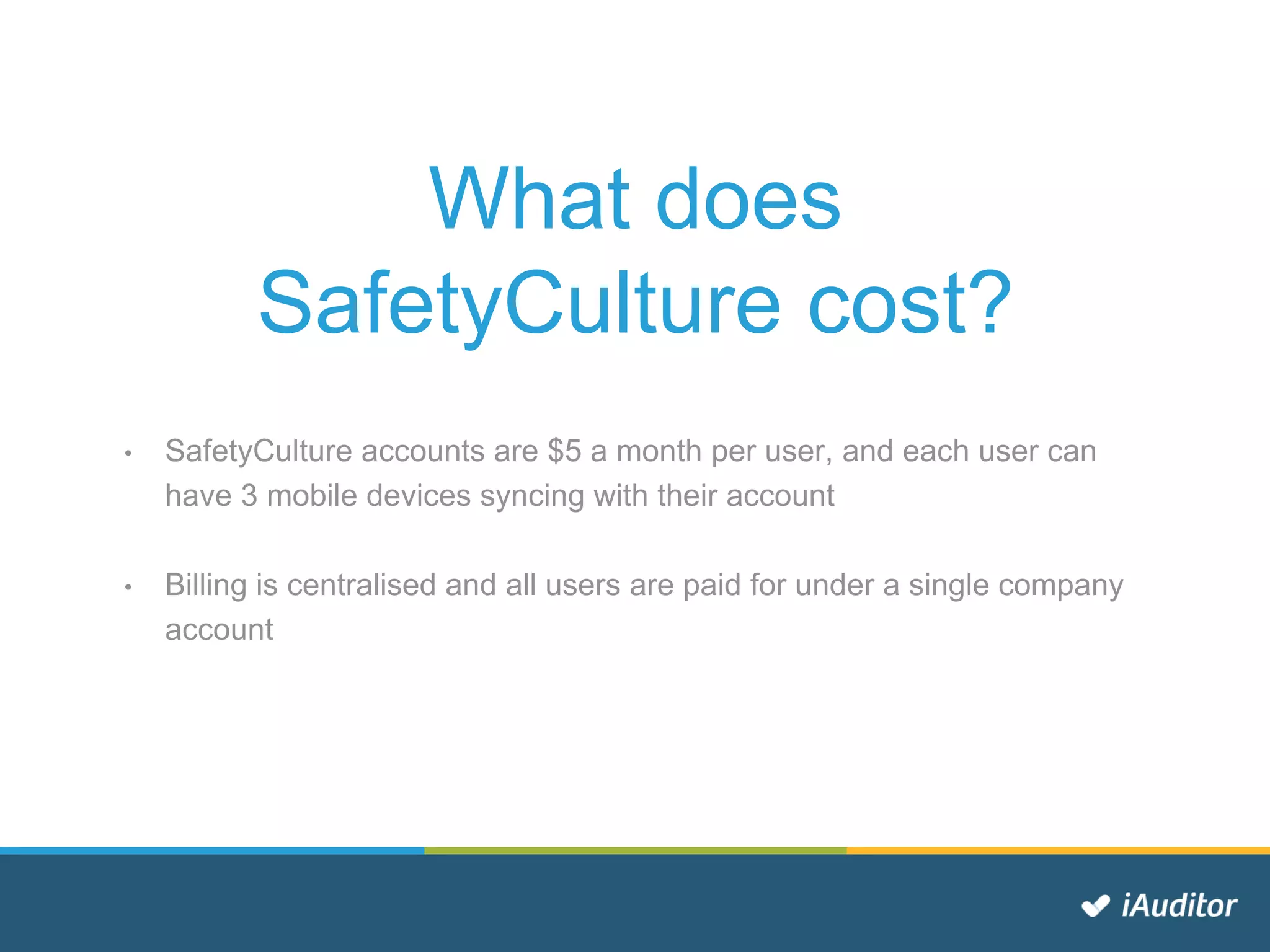 What does SafetyCulture cost?

• SafetyCulture accounts are \$5 a month per user, and each user can have 3 mobile devices syncing with their account

• Billing is centralised and all users are paid for under a single company account

iAuditor